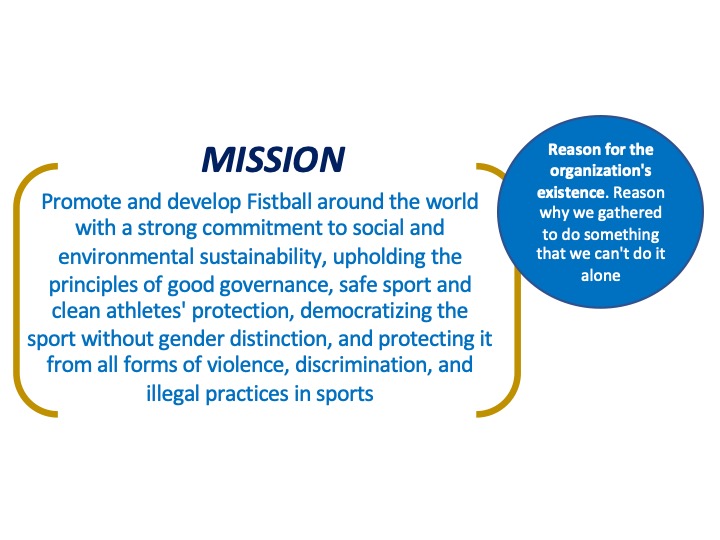 MISSION

Promote and develop Fistball around the world with a strong commitment to social and environmental sustainability, upholding the principles of good governance, safe sport and clean athletes' protection, democratizing the sport without gender distinction, and protecting it from all forms of violence, discrimination, and illegal practices in sports

Reason for the organization's existence. Reason why we gathered to do something that we can't do it alone